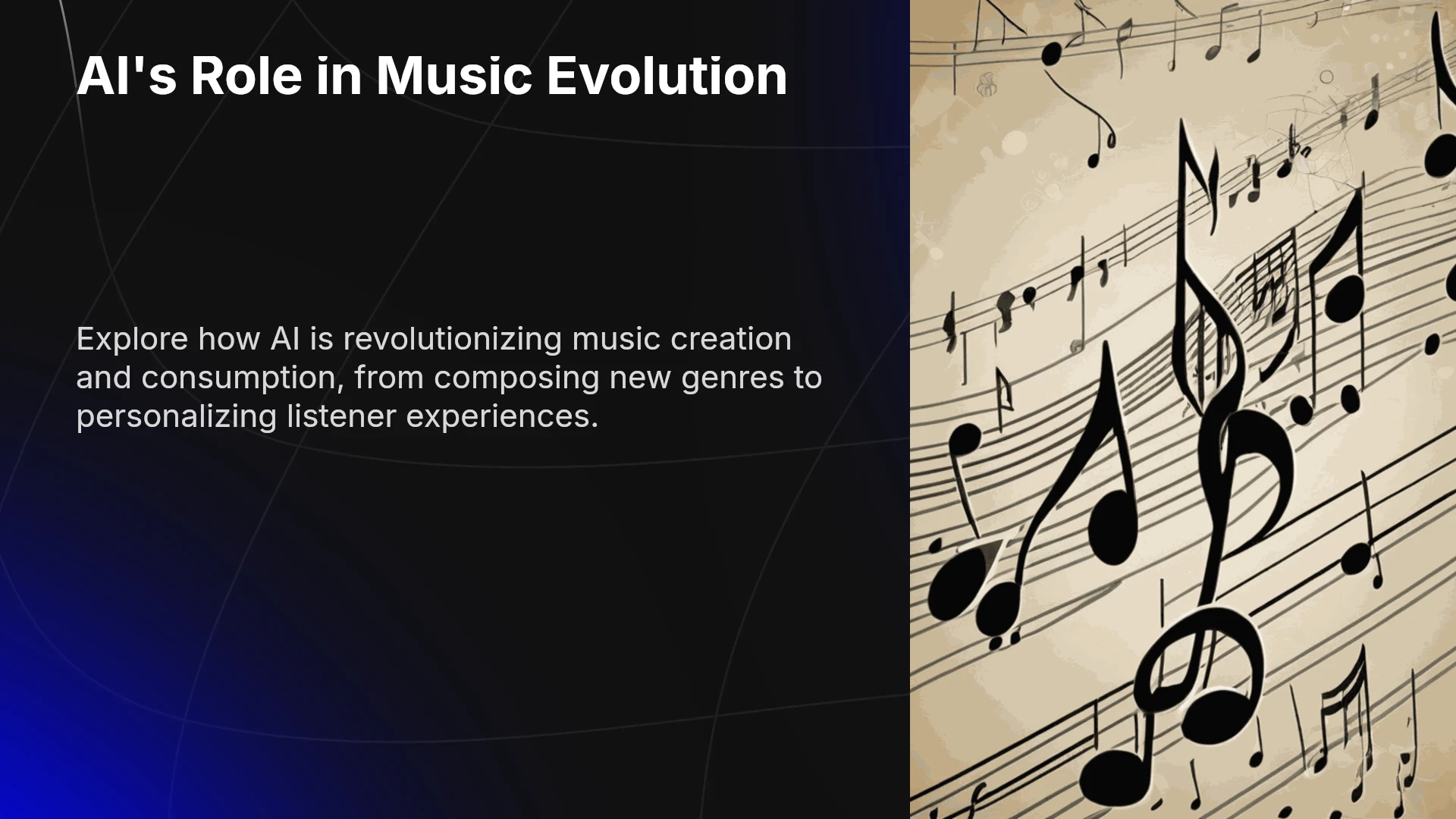 AI's Role in Music Evolution

Explore how AI is revolutionizing music creation and consumption, from composing new genres to personalizing listener experiences.